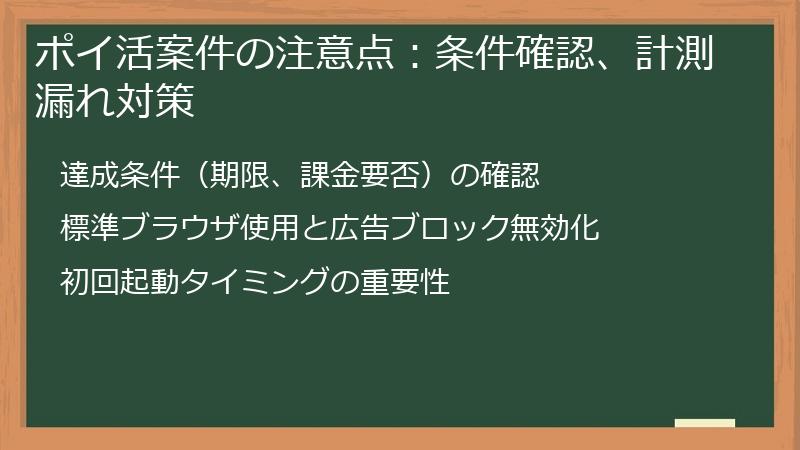 ポイ活案件の注意点：条件確認、計測漏れ対策

達成条件（期限、課金要否）の確認

標準ブラウザ使用と広告ブロック無効化

初回起動タイミングの重要性